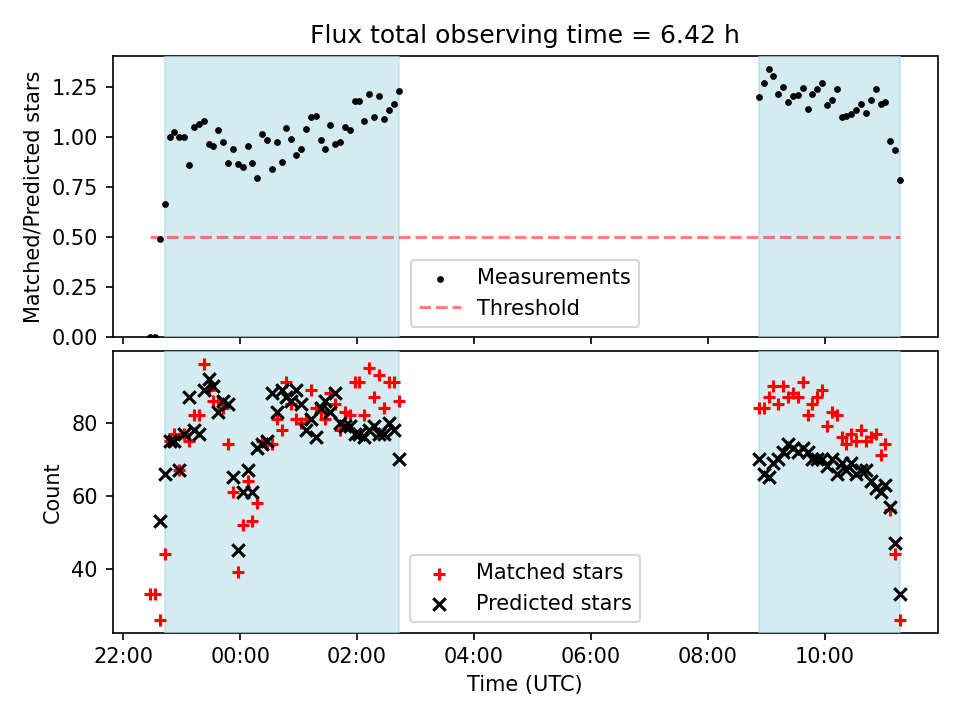 Flux total observing time = 6.42 h

Matched/Predicted stars

1.25
1.00
0.75
0.50
0.25
0.00

Measurements
Threshold

Count

80
60
40

Matched stars
Predicted stars

22:00
00:00
02:00
04:00
06:00
08:00
10:00

Time (UTC)